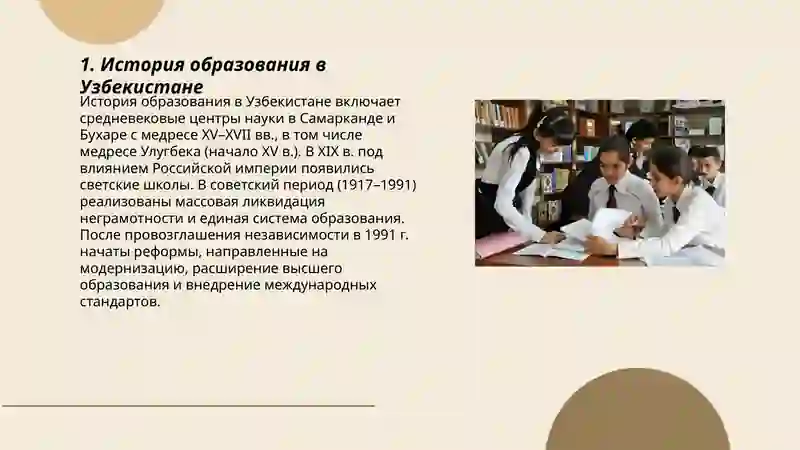 1. История образования в Узбекистане

История образования в Узбекистане включает средневековые центры науки в Самарканде и Бухаре с медресе XV–XVII вв., в том числе медресе Улугбека (начало XV в.). В XIX в. под влиянием Российской империи появились светские школы. В советский период (1917–1991) реализованы массовая ликвидация неграмотности и единая система образования. После провозглашения независимости в 1991 г. начаты реформы, направленные на модернизацию, расширение высшего образования и внедрение международных стандартов.